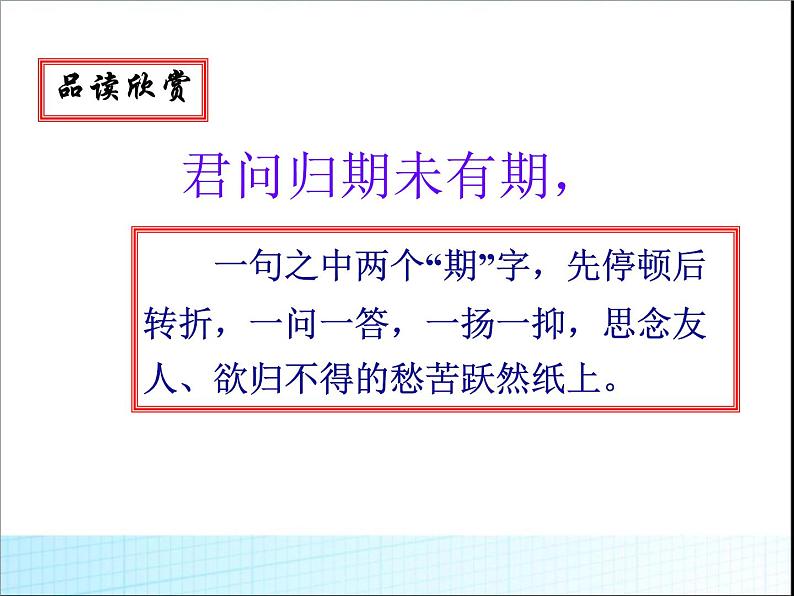 品读欣赏

君问归期未有期，

一句之中两个“期”字，先停顿后转折，一问一答，一扬一抑，思念友人、欲归不得的愁苦跃然纸上。